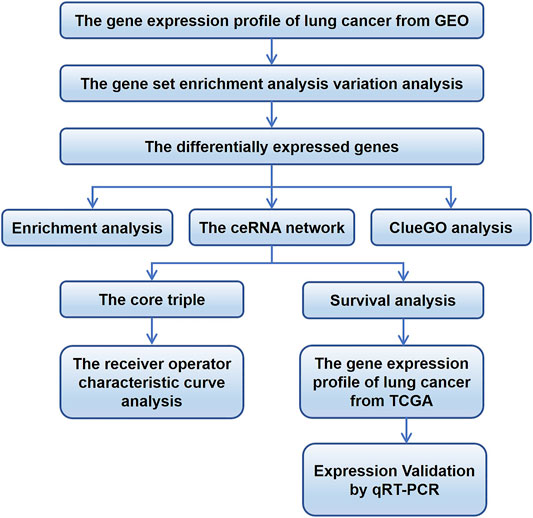 The gene expression profile of lung cancer from GEO

The gene set enrichment analysis variation analysis

The differentially expressed genes

Enrichment analysis

The ceRNA network

ClueGO analysis

The core triple

Survival analysis

The receiver operator characteristic curve analysis

The gene expression profile of lung cancer from TCGA

Expression Validation by qRT-PCR